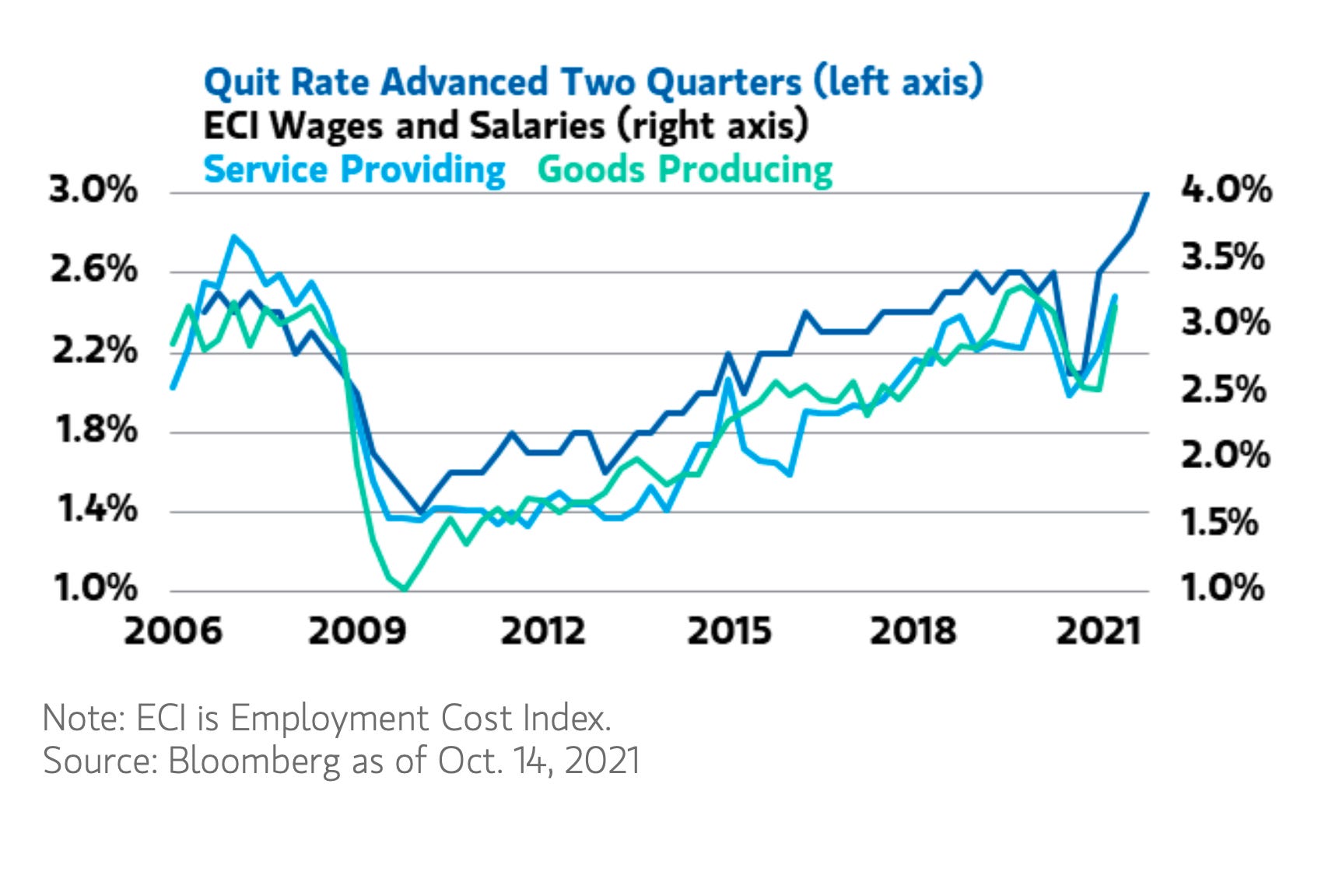 Quit Rate Advanced Two Quarters (left axis)
ECI Wages and Salaries (right axis)
Service Providing Goods Producing

3.0%
2.6%
2.2%
1.8%
1.4%
1.0%

4.0%
3.5%
3.0%
2.5%
2.0%
1.5%
1.0%

2006 2009 2012 2015 2018 2021

Note: ECI is Employment Cost Index.
Source: Bloomberg as of Oct. 14, 2021